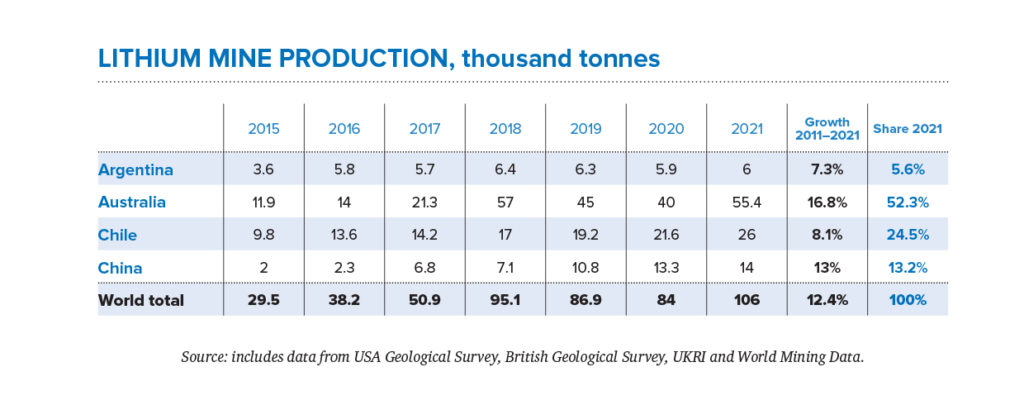 LITHIUM MINE PRODUCTION, thousand tonnes

| | 2015 | 2016 | 2017 | 2018 | 2019 | 2020 | 2021 | Growth 2011–2021 | Share 2021 |
|---|---|---|---|---|---|---|---|---|---|
| Argentina | 3.6 | 5.8 | 5.7 | 6.4 | 6.3 | 5.9 | 6 | 7.3% | 5.6% |
| Australia | 11.9 | 14 | 21.3 | 57 | 45 | 40 | 55.4 | 16.8% | 52.3% |
| Chile | 9.8 | 13.6 | 14.2 | 17 | 19.2 | 21.6 | 26 | 8.1% | 24.5% |
| China | 2 | 2.3 | 6.8 | 7.1 | 10.8 | 13.3 | 14 | 13% | 13.2% |
| World total | 29.5 | 38.2 | 50.9 | 95.1 | 86.9 | 84 | 106 | 12.4% | 100% |

Source: includes data from USA Geological Survey, British Geological Survey, UKRI and World Mining Data.